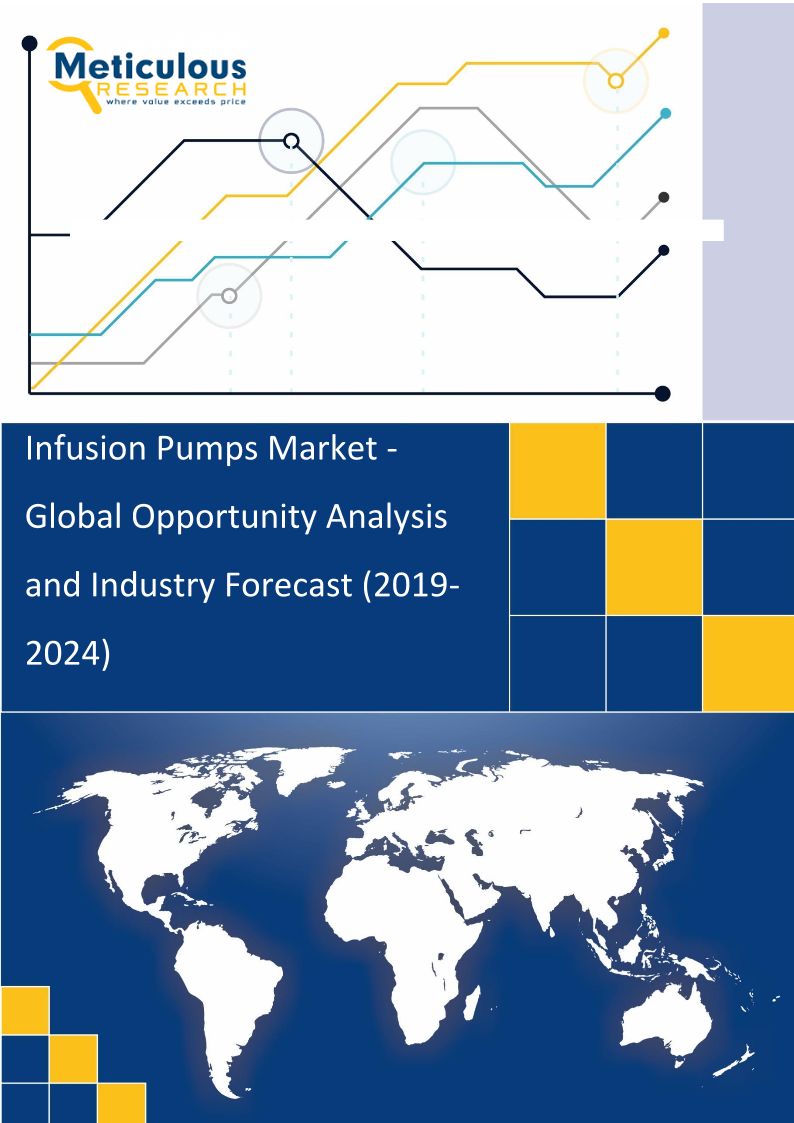 Meticulous
RESEARCH
where value exceeds price

Infusion Pumps Market - Global Opportunity Analysis and Industry Forecast (2019-2024)